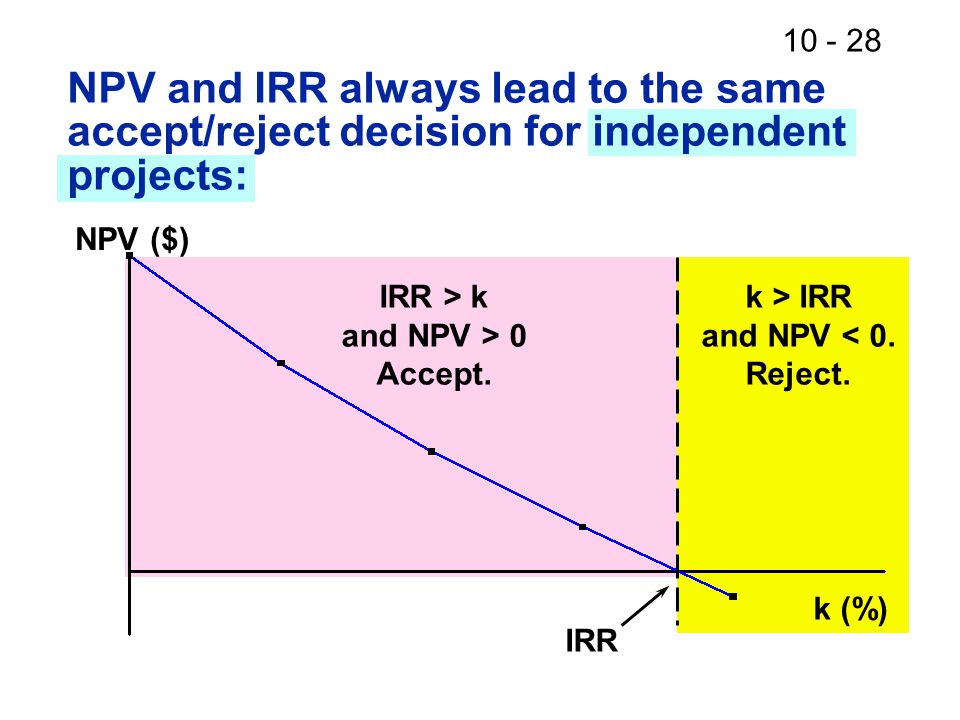 10 - 28

NPV and IRR always lead to the same accept/reject decision for independent projects:

NPV ($)

IRR > k
and NPV > 0
Accept.

k > IRR
and NPV < 0.
Reject.

k (%)

IRR